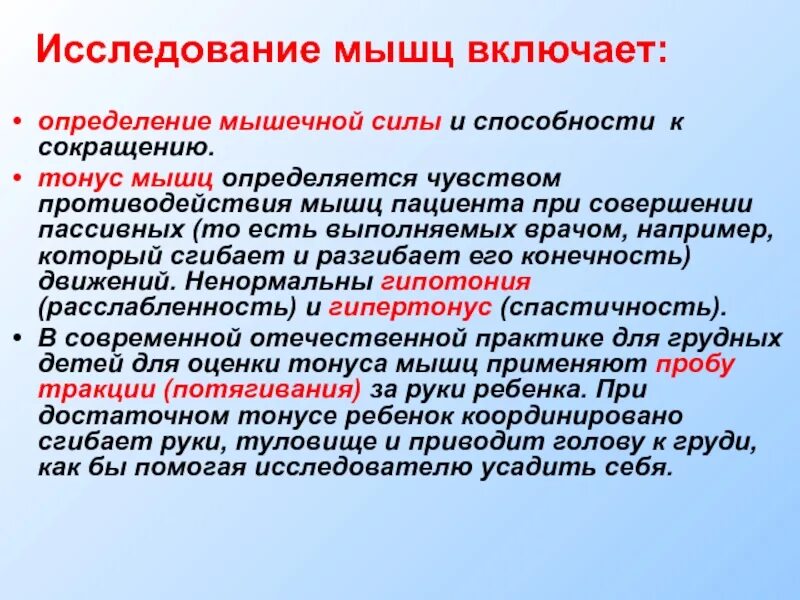 Исследование мышц включает:

• определение мышечной силы и способности к сокращению.

• тонус мышц определяется чувством противодействия мышц пациента при совершении пассивных (то есть выполняемых врачом, например, который сгибает и разгибает его конечность) движений. Ненормальны гипотония (расслабленность) и гипертонус (спастичность).

• В современной отечественной практике для грудных детей для оценки тонуса мышц применяют пробу тракции (потягивания) за руки ребенка. При достаточном тонусе ребенок координировано сгибает руки, туловище и приводит голову к груди, как бы помогая исследователю усадить себя.